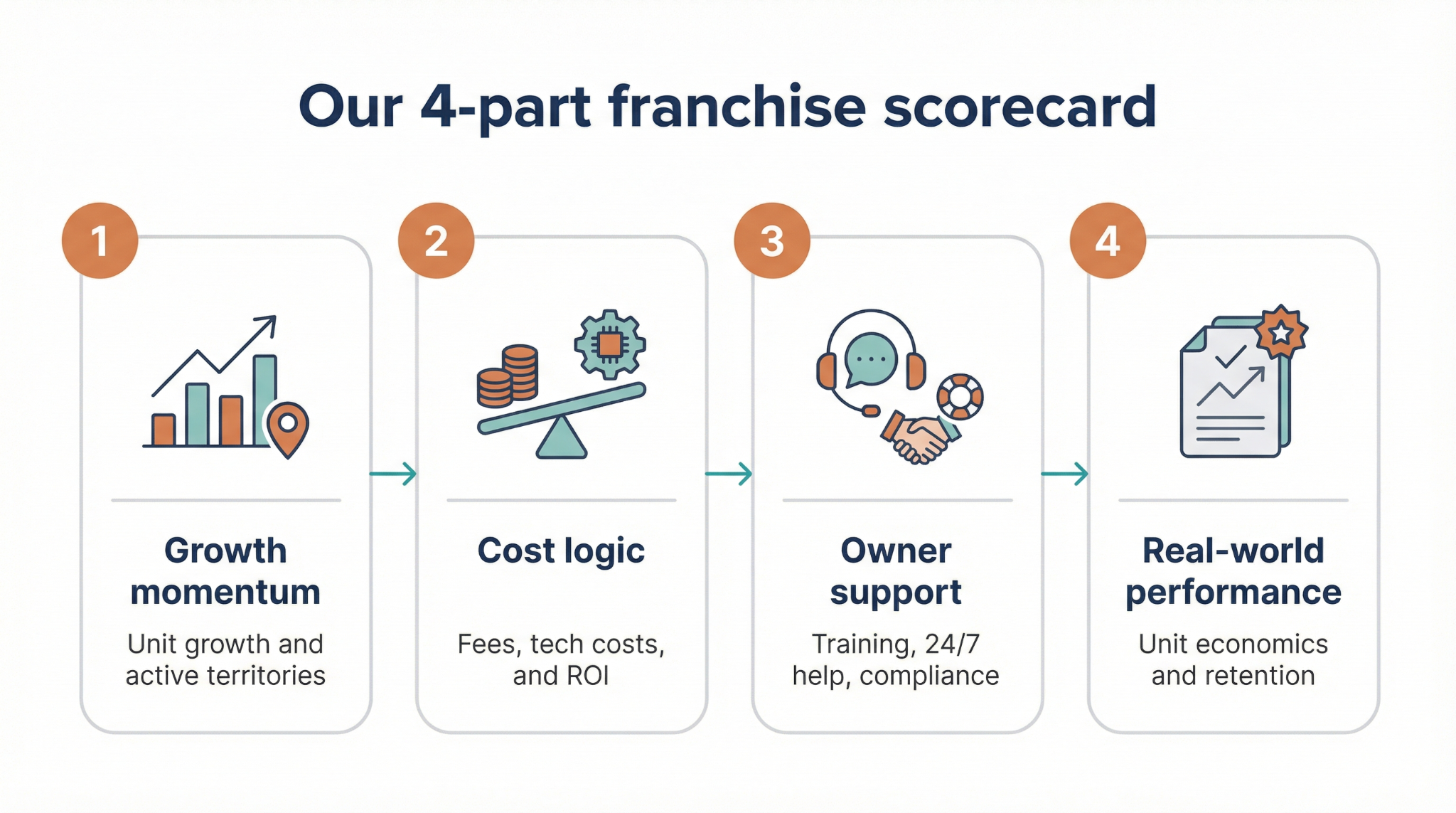 Our 4-part franchise scorecard

1

Growth momentum

Unit growth and active territories

2

Cost logic

Fees, tech costs, and ROI

3

Owner support

Training, 24/7 help, compliance

4

Real-world performance

Unit economics and retention